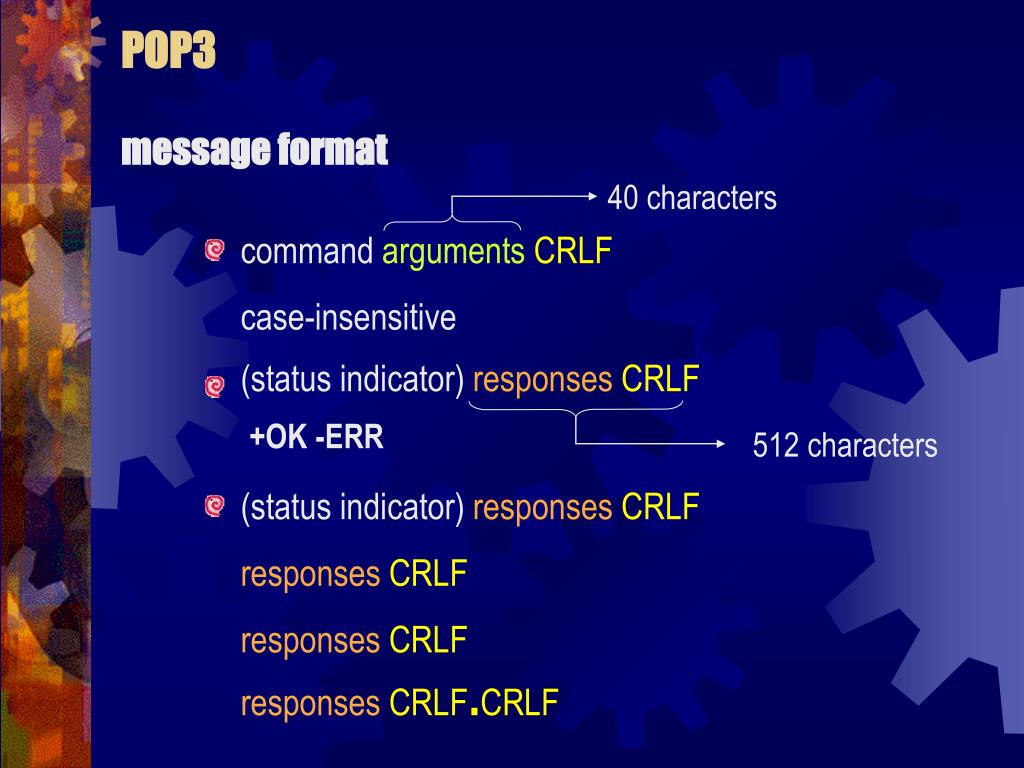 POP3

message format

40 characters

command arguments CRLF

case-insensitive

(status indicator) responses CRLF

+OK -ERR

512 characters

(status indicator) responses CRLF

responses CRLF

responses CRLF

responses CRLF.CRLF